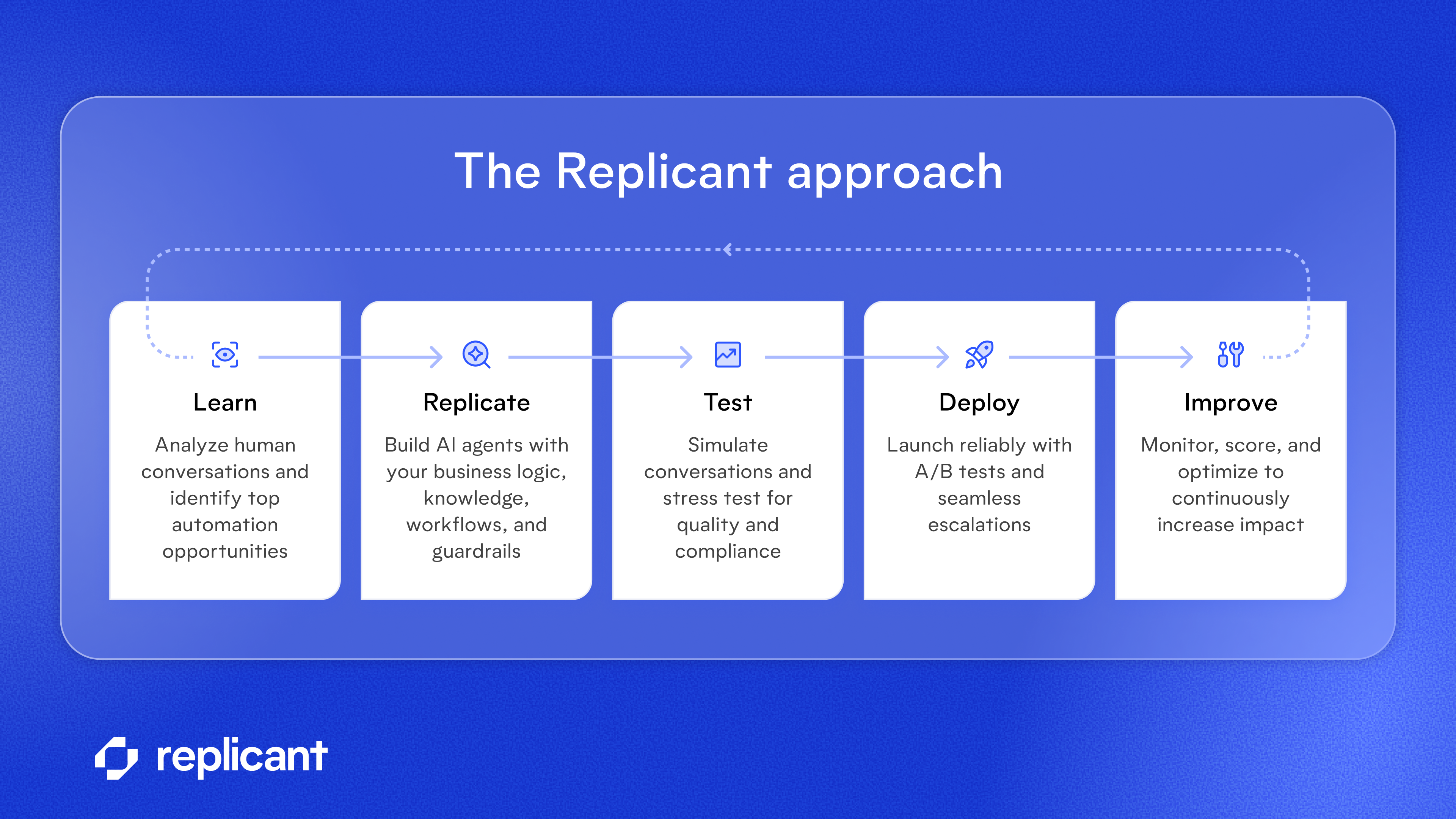 The Replicant approach

Learn

Analyze human conversations and identify top automation opportunities

Replicate

Build AI agents with your business logic, knowledge, workflows, and guardrails

Test

Simulate conversations and stress test for quality and compliance

Deploy

Launch reliably with A/B tests and seamless escalations

Improve

Monitor, score, and optimize to continuously increase impact

replicant